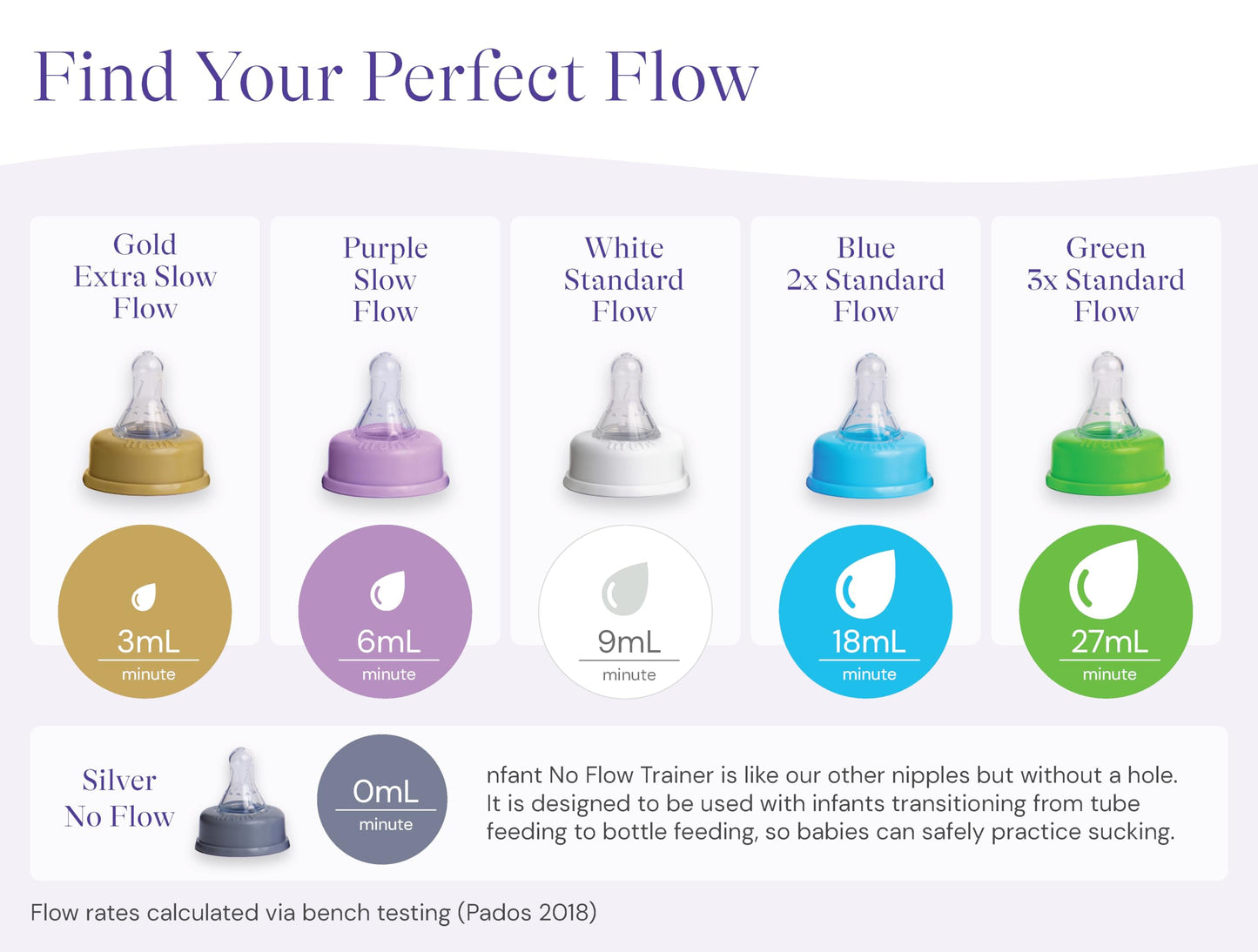 Find Your Perfect Flow

Gold
Extra Slow
Flow

3mL
minute

Purple
Slow
Flow

6mL
minute

White
Standard
Flow

9mL
minute

Blue
2x Standard
Flow

18mL
minute

Green
3x Standard
Flow

27mL
minute

Silver
No Flow

0mL
minute

nfant No Flow Trainer is like our other nipples but without a hole. It is designed to be used with infants transitioning from tube feeding to bottle feeding, so babies can safely practice sucking.

Flow rates calculated via bench testing (Pados 2018)